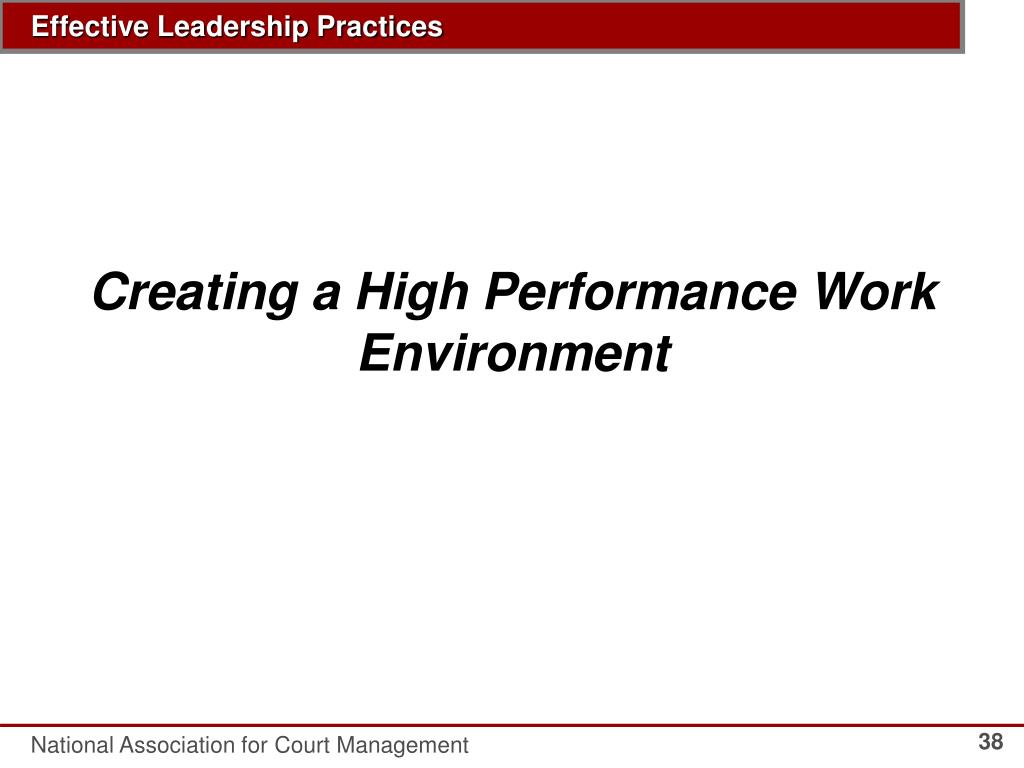 Effective Leadership Practices

Creating a High Performance Work Environment

National Association for Court Management

38